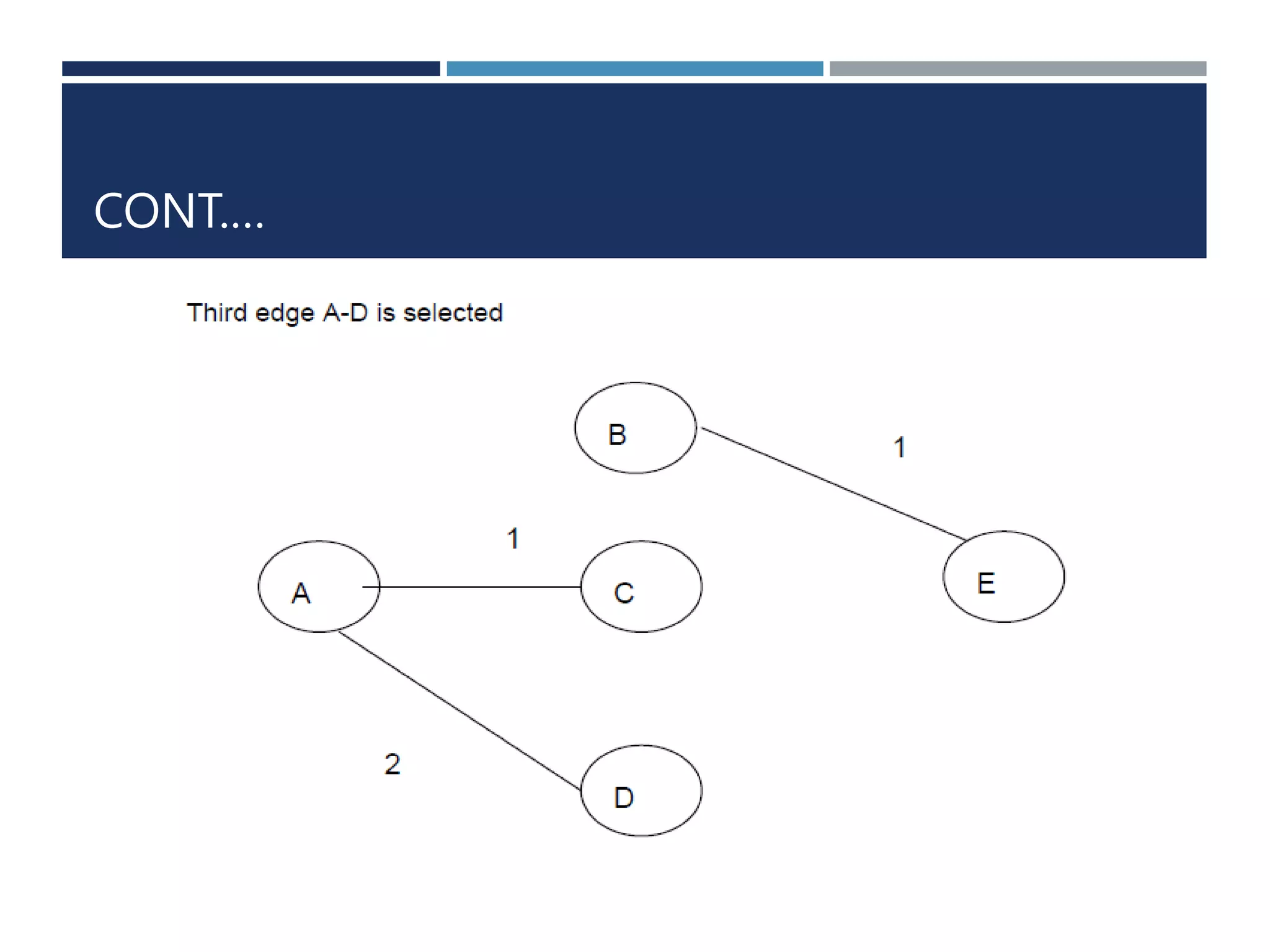 CONT….

Third edge A-D is selected

B

1

1

A

C

E

2

D